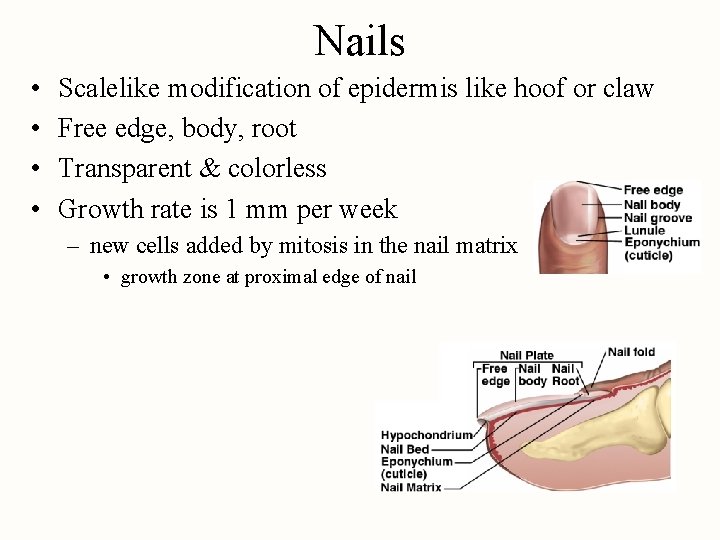 Nails

• Scalelike modification of epidermis like hoof or claw
• Free edge, body, root
• Transparent & colorless
• Growth rate is 1 mm per week
– new cells added by mitosis in the nail matrix
• growth zone at proximal edge of nail

Free edge
Nail body
Nail groove
Lunule
Eponychium (cuticle)

Nail Plate
Free edge
Nail body
Nail Root
Nail fold
Hypochondrium
Nail Bed
Eponychium (cuticle)
Nail Matrix